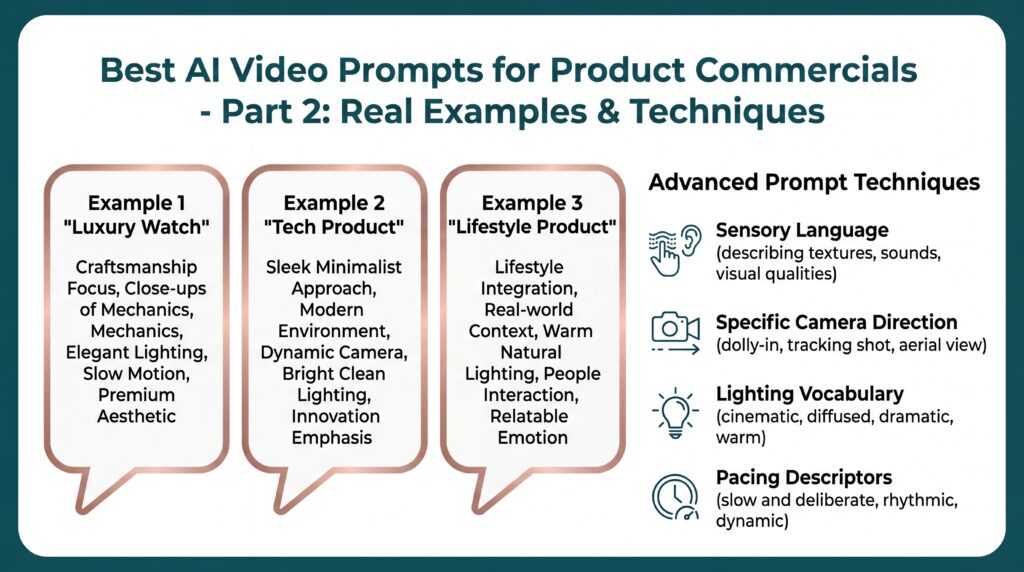 Best AI Video Prompts for Product Commercials - Part 2: Real Examples & Techniques

Example 1
"Luxury Watch"

Craftsmanship Focus, Close-ups of Mechanics, Mechanics, Elegant Lighting, Slow Motion, Premium Aesthetic

Example 2
"Tech Product"

Sleek Minimalist Approach, Modern Environment, Dynamic Camera, Bright Clean Lighting, Innovation Emphasis

Example 3
"Lifestyle Product"

Lifestyle Integration, Real-world Context, Warm Natural Lighting, People Interaction, Relatable Emotion

Advanced Prompt Techniques

Sensory Language
(describing textures, sounds, visual qualities)

Specific Camera Direction
(dolly-in, tracking shot, aerial view)

Lighting Vocabulary
(cinematic, diffused, dramatic, warm)

Pacing Descriptors
(slow and deliberate, rhythmic, dynamic)